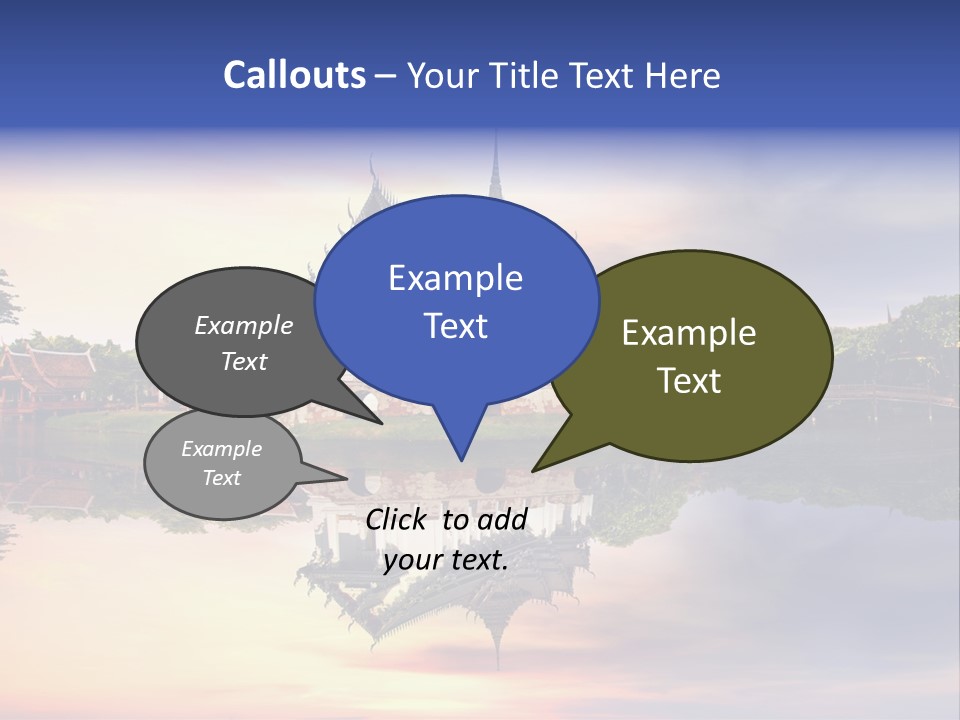 Callouts – Your Title Text Here

Example Text

Example Text

Example Text

Example Text

Click to add your text.